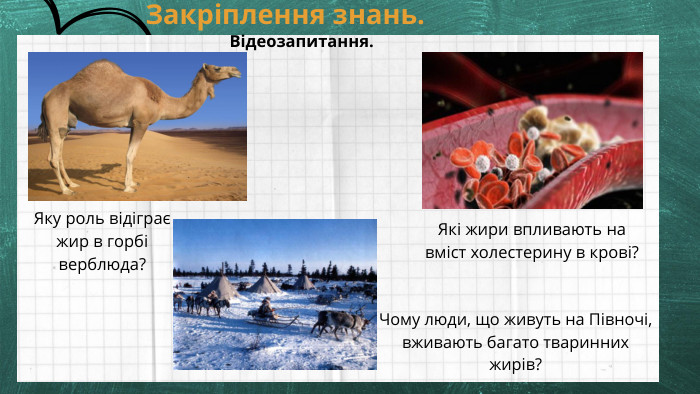 Закріплення знань.

Відеозапитання.

Яку роль відіграє жир в горбі верблюда?

Які жири впливають на вміст холестерину в крові?

Чому люди, що живуть на Півночі, вживають багато тваринних жирів?